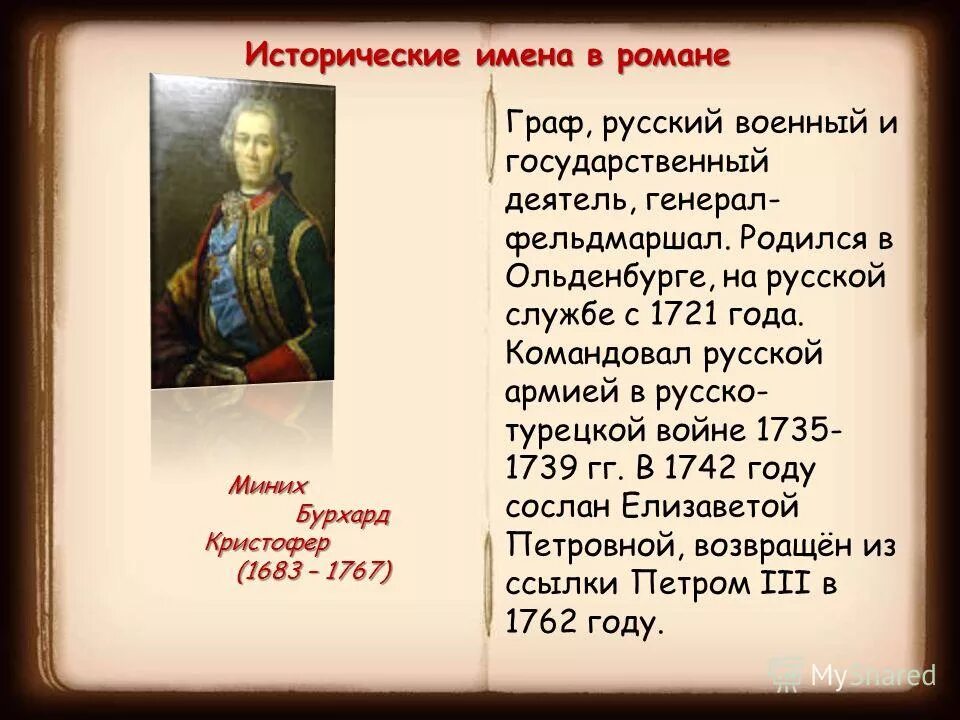 Исторические имена в романе

Миних Бурхард Кристофер (1683 – 1767)

Граф, русский военный и государственный деятель, генерал-фельдмаршал. Родился в Ольденбурге, на русской службе с 1721 года. Командовал русской армией в русско-турецкой войне 1735-1739 гг. В 1742 году сослан Елизаветой Петровной, возвращён из ссылки Петром III в 1762 году.

MyShared